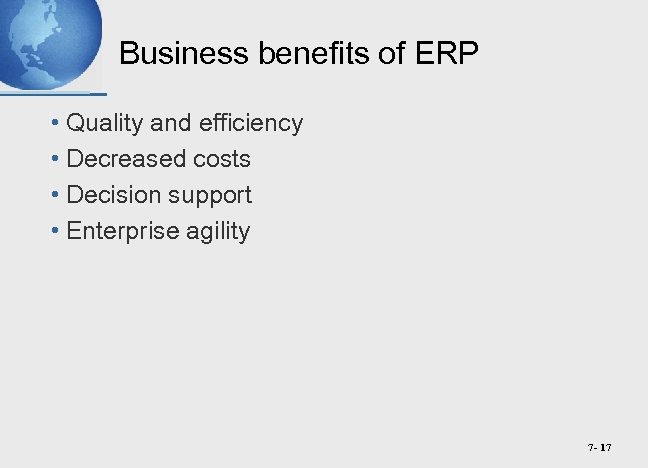 Business benefits of ERP

• Quality and efficiency
• Decreased costs
• Decision support
• Enterprise agility

7- 17